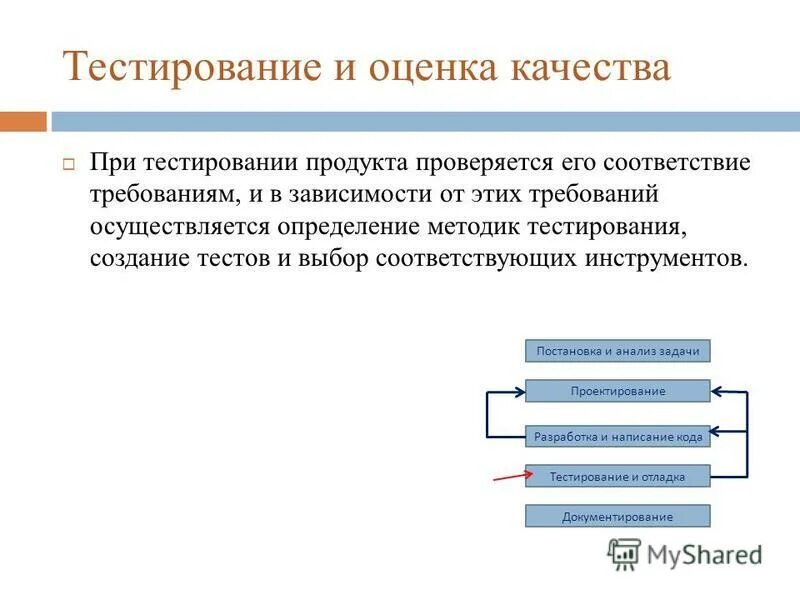 Тестирование и оценка качества

При тестировании продукта проверяется его соответствие требованиям, и в зависимости от этих требований осуществляется определение методик тестирования, создание тестов и выбор соответствующих инструментов.

Постановка и анализ задачи

Проектирование

Разработка и написание кода

Тестирование и отладка

Документирование

MyShared